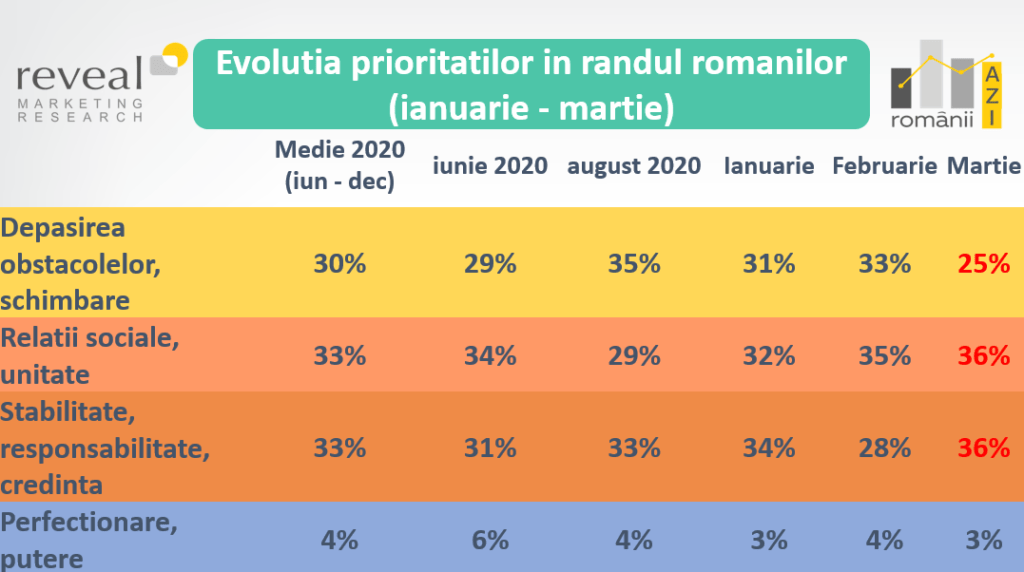 reveal
MARKETING RESEARCH

Evolutia prioritatilor in randul romanilor (ianuarie - martie)

românii AZI

| | Medie 2020 (iun - dec) | iunie 2020 | august 2020 | Ianuarie | Februarie | Martie |
|---|---|---|---|---|---|---|
| Depasirea obstacolelor, schimbare | 30% | 29% | 35% | 31% | 33% | 25% |
| Relatii sociale, unitate | 33% | 34% | 29% | 32% | 35% | 36% |
| Stabilitate, responsabilitate, credinta | 33% | 31% | 33% | 34% | 28% | 36% |
| Perfectionare, putere | 4% | 6% | 4% | 3% | 4% | 3% |